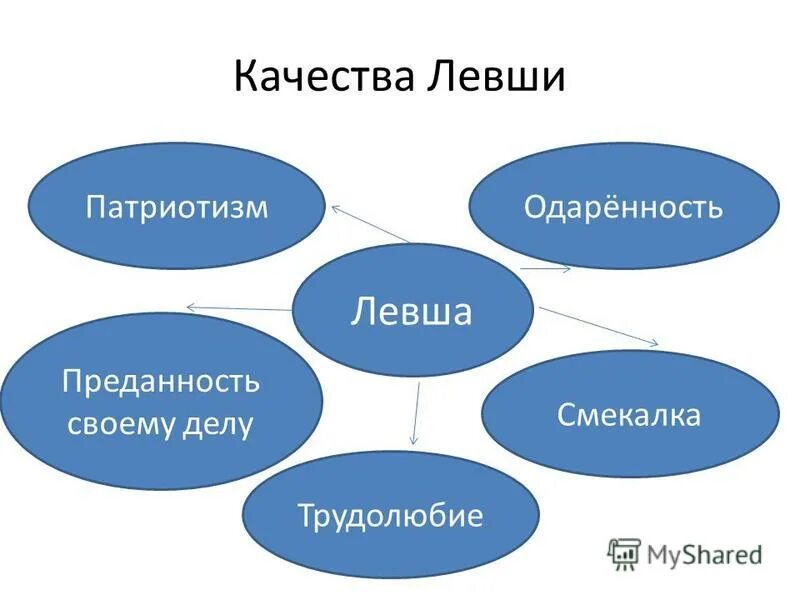 Качества Левши

Патриотизм

Одарённость

Левша

Преданность своему делу

Смекалка

Трудолюбие

MyShared